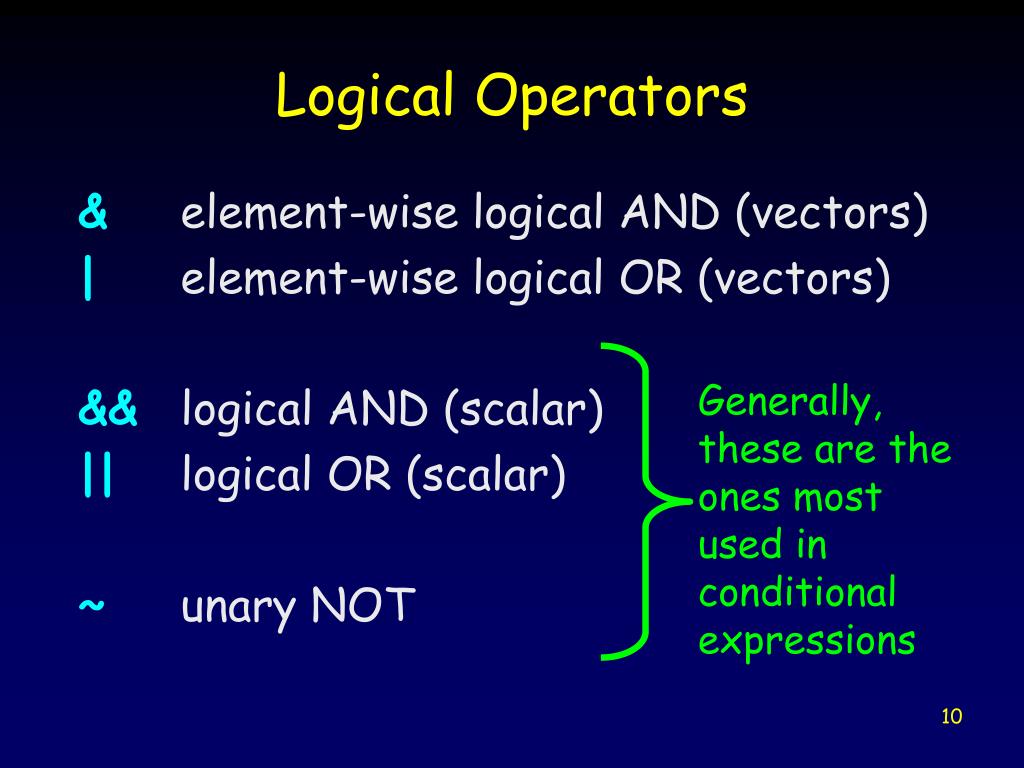 Logical Operators

& element-wise logical AND (vectors)
| element-wise logical OR (vectors)

&& logical AND (scalar)
|| logical OR (scalar)

~ unary NOT

Generally, these are the ones most used in conditional expressions

10